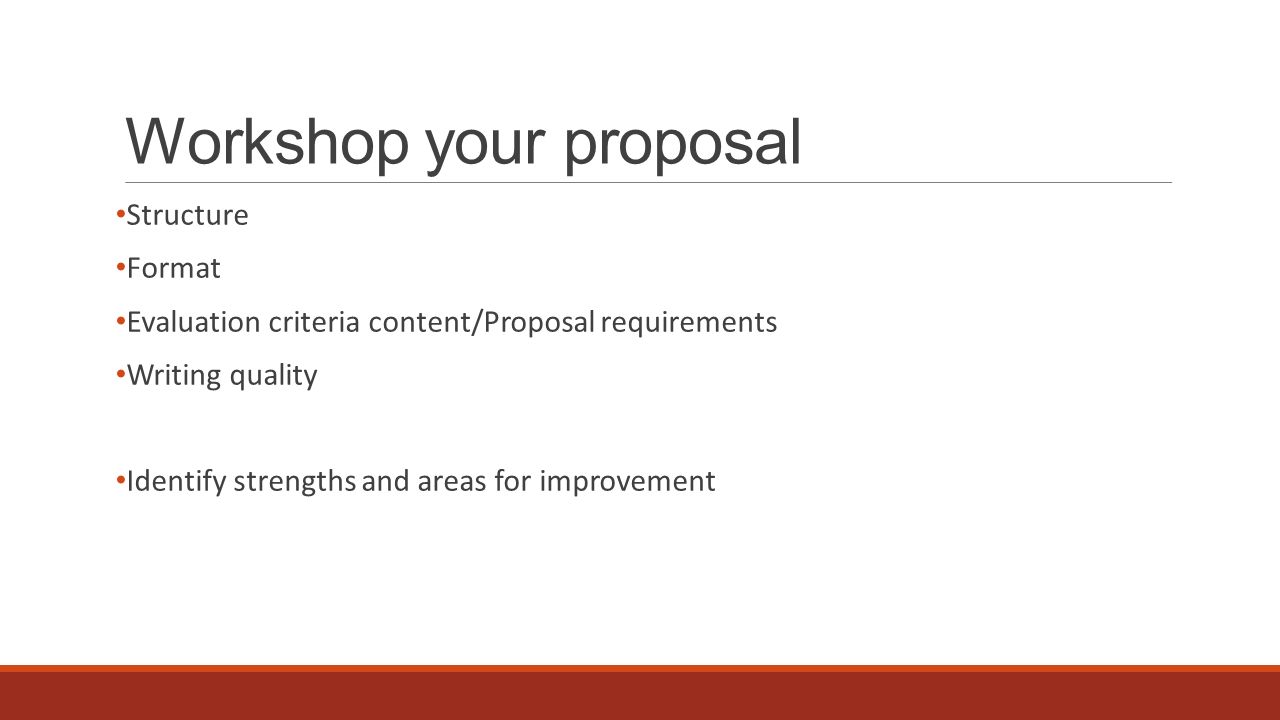 Workshop your proposal

• Structure

• Format

• Evaluation criteria content/Proposal requirements

• Writing quality

• Identify strengths and areas for improvement